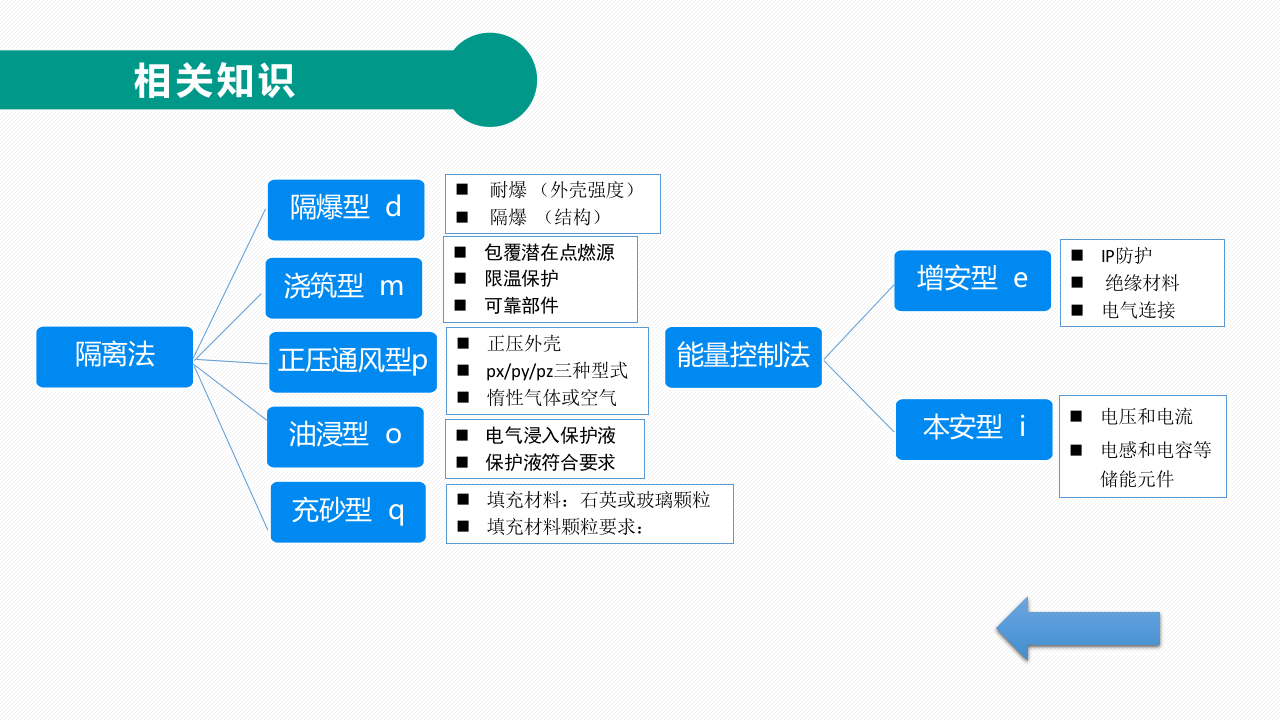 相关知识

隔离法

隔爆型 d
■ 耐爆 （外壳强度）
■ 隔爆 （结构）

浇筑型 m
■ 包覆潜在点燃源
■ 限温保护
■ 可靠部件

正压通风型p
■ 正压外壳
■ px/py/pz三种型式
■ 惰性气体或空气

油浸型 o
■ 电气浸入保护液
■ 保护液符合要求

充砂型 q
■ 填充材料：石英或玻璃颗粒
■ 填充材料颗粒要求：

能量控制法

增安型 e
■ IP防护
■ 绝缘材料
■ 电气连接

本安型 i
■ 电压和电流
■ 电感和电容等储能元件